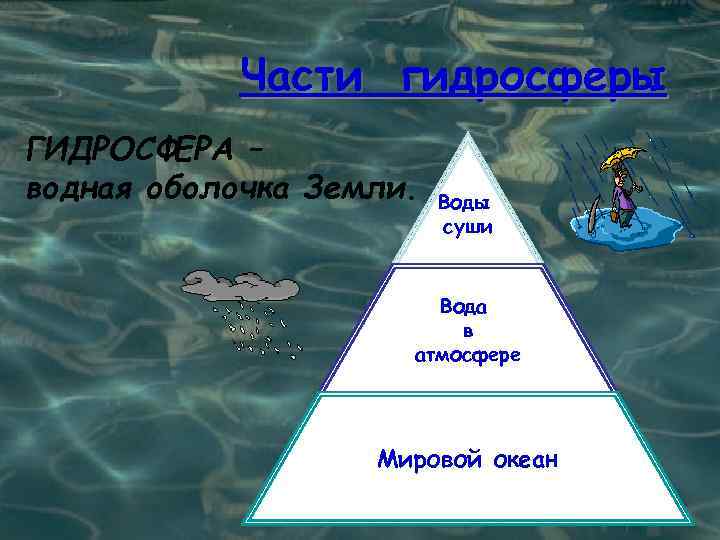 Части гидросферы

ГИДРОСФЕРА – водная оболочка Земли.

Воды суши

Вода в атмосфере

Мировой океан